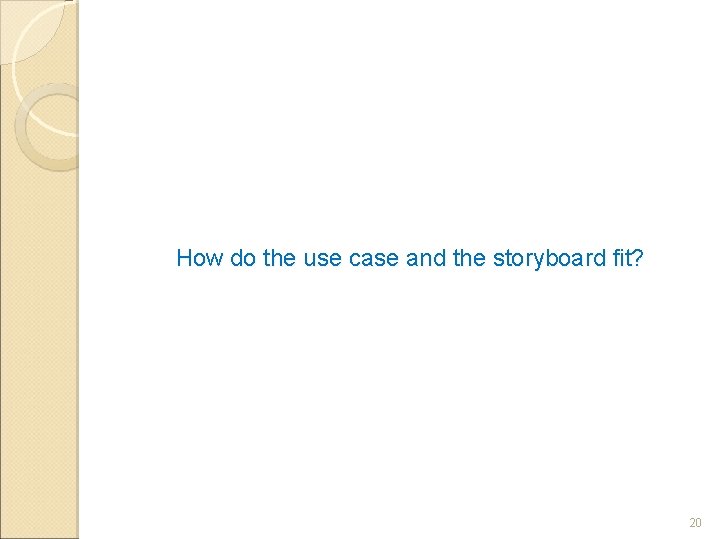 How do the use case and the storyboard fit?

20